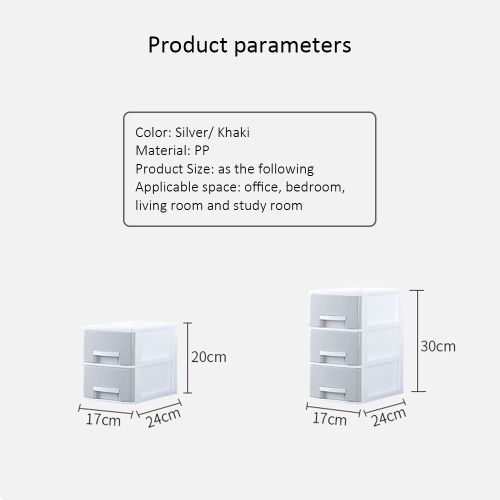 Product parameters

Color: Silver/ Khaki
Material: PP
Product Size: as the following
Applicable space: office, bedroom, living room and study room

20cm
17cm
24cm

30cm
17cm
24cm